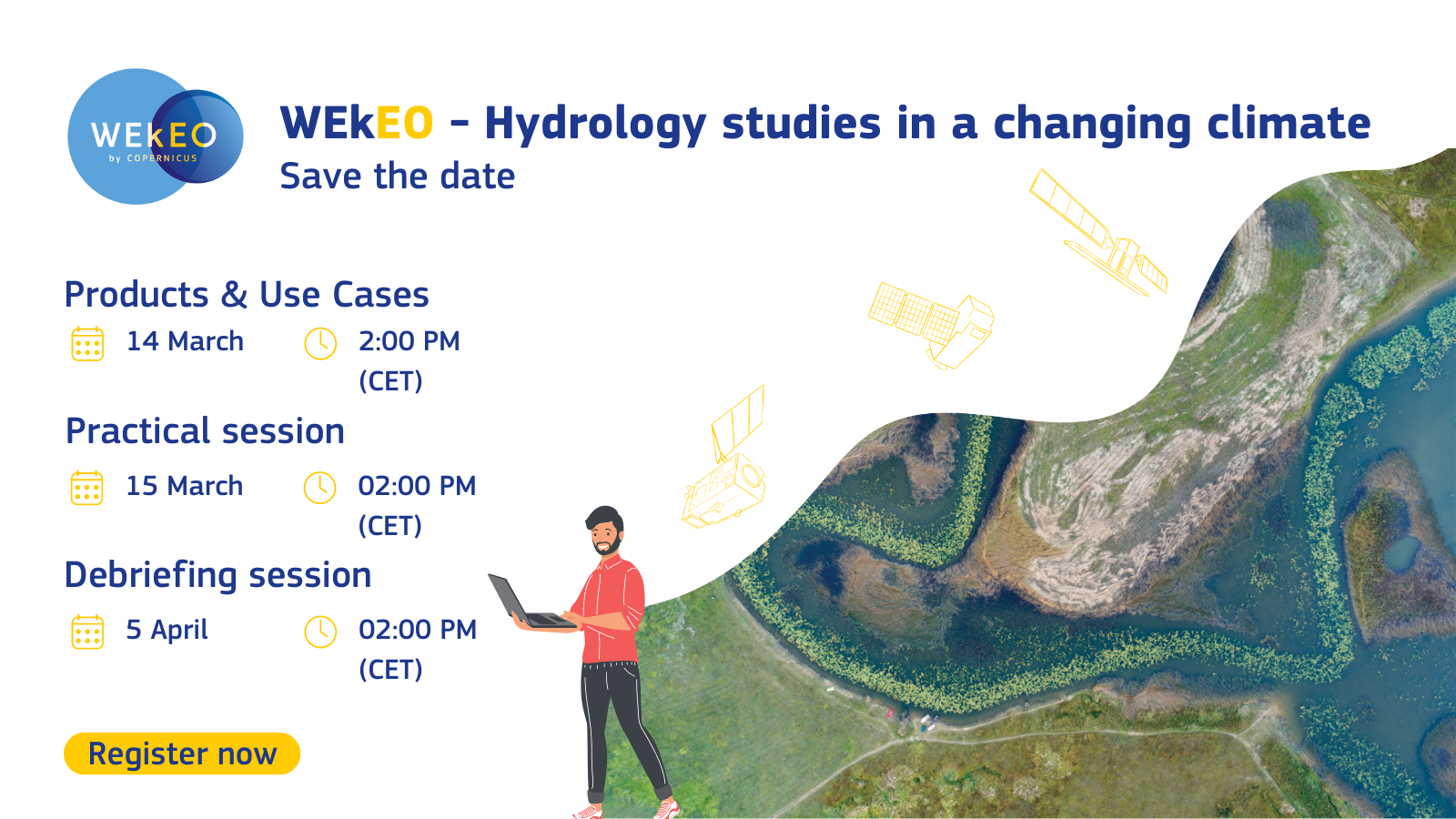 WEkEO
by COPERNICUS

WEkEO - Hydrology studies in a changing climate
Save the date

Products & Use Cases

14 March 2:00 PM (CET)

Practical session

15 March 02:00 PM (CET)

Debriefing session

5 April 02:00 PM (CET)

Register now